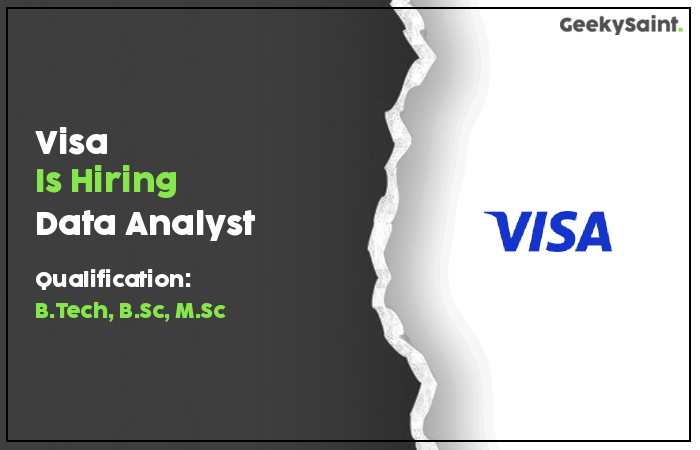 GeekySaint.

Visa
Is Hiring
Data Analyst

Qualification:
B.Tech, B.Sc, M.Sc

VISA